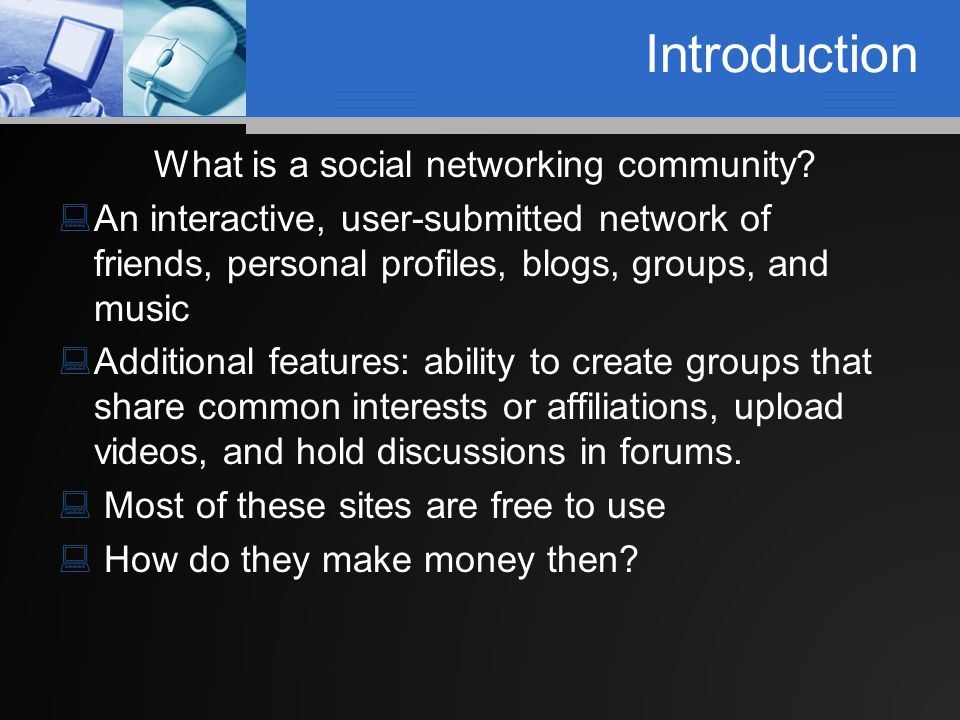 Introduction

What is a social networking community?

An interactive, user-submitted network of friends, personal profiles, blogs, groups, and music

Additional features: ability to create groups that share common interests or affiliations, upload videos, and hold discussions in forums.

Most of these sites are free to use

How do they make money then?